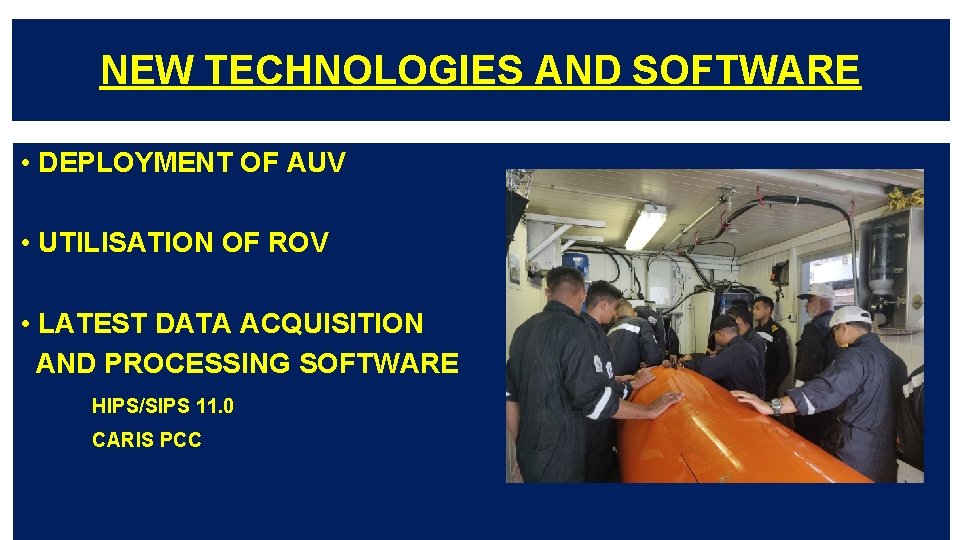 NEW TECHNOLOGIES AND SOFTWARE

• DEPLOYMENT OF AUV

• UTILISATION OF ROV

• LATEST DATA ACQUISITION AND PROCESSING SOFTWARE

HIPS/SIPS 11.0

CARIS PCC